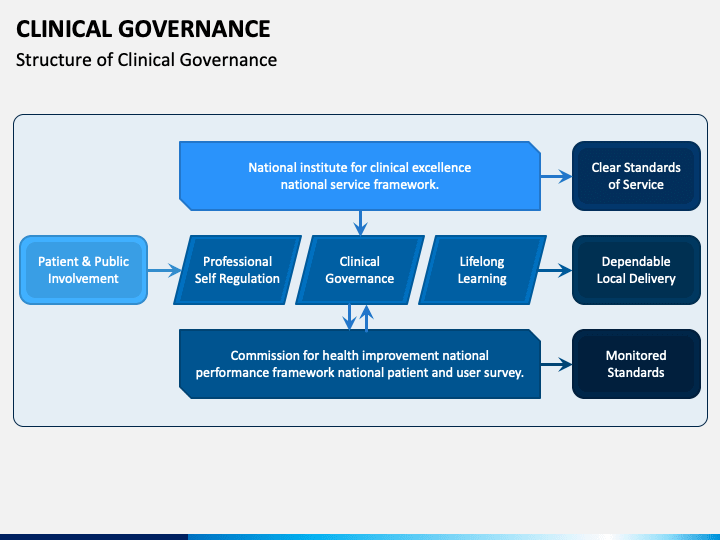 CLINICAL GOVERNANCE

Structure of Clinical Governance

National institute for clinical excellence national service framework.

Clear Standards of Service

Patient & Public Involvement

Professional Self Regulation

Clinical Governance

Lifelong Learning

Dependable Local Delivery

Commission for health improvement national performance framework national patient and user survey.

Monitored Standards